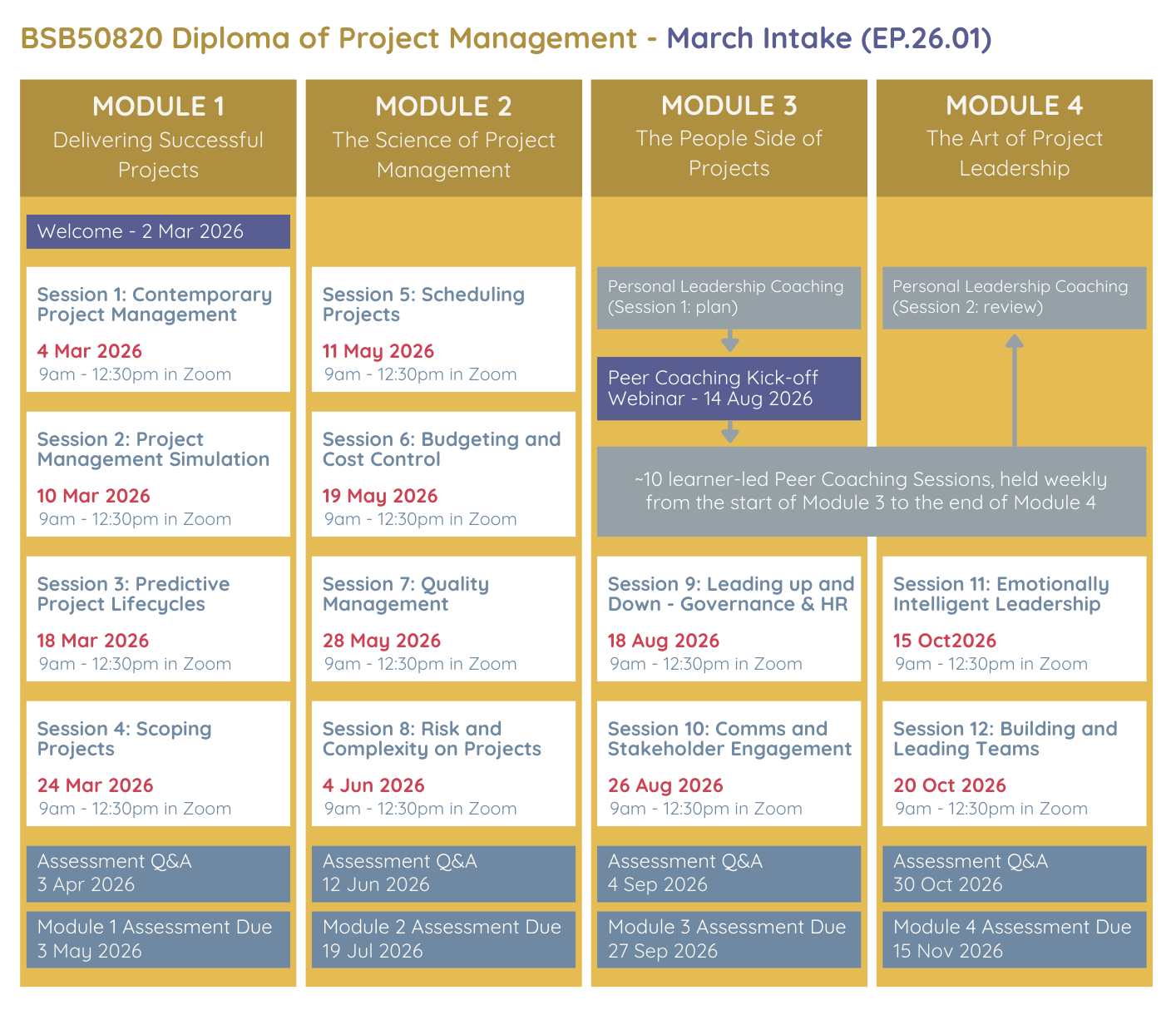 BSB50820 Diploma of Project Management - March Intake (EP.26.01)

MODULE 1
Delivering Successful Projects

Welcome - 2 Mar 2026

Session 1: Contemporary Project Management
4 Mar 2026
9am - 12:30pm in Zoom

Session 2: Project Management Simulation
10 Mar 2026
9am - 12:30pm in Zoom

Session 3: Predictive Project Lifecycles
18 Mar 2026
9am - 12:30pm in Zoom

Session 4: Scoping Projects
24 Mar 2026
9am - 12:30pm in Zoom

Assessment Q&A
3 Apr 2026

Module 1 Assessment Due
3 May 2026

MODULE 2
The Science of Project Management

Session 5: Scheduling Projects
11 May 2026
9am - 12:30pm in Zoom

Session 6: Budgeting and Cost Control
19 May 2026
9am - 12:30pm in Zoom

Session 7: Quality Management
28 May 2026
9am - 12:30pm in Zoom

Session 8: Risk and Complexity on Projects
4 Jun 2026
9am - 12:30pm in Zoom

Assessment Q&A
12 Jun 2026

Module 2 Assessment Due
19 Jul 2026

MODULE 3
The People Side of Projects

Personal Leadership Coaching (Session 1: plan)

Peer Coaching Kick-off Webinar - 14 Aug 2026

~10 learner-led Peer Coaching Sessions, held weekly from the start of Module 3 to the end of Module 4

Session 9: Leading up and Down - Governance & HR
18 Aug 2026
9am - 12:30pm in Zoom

Session 10: Comms and Stakeholder Engagement
26 Aug 2026
9am - 12:30pm in Zoom

Assessment Q&A
4 Sep 2026

Module 3 Assessment Due
27 Sep 2026

MODULE 4
The Art of Project Leadership

Personal Leadership Coaching (Session 2: review)

Session 11: Emotionally Intelligent Leadership
15 Oct2026
9am - 12:30pm in Zoom

Session 12: Building and Leading Teams
20 Oct 2026
9am - 12:30pm in Zoom

Assessment Q&A
30 Oct 2026

Module 4 Assessment Due
15 Nov 2026